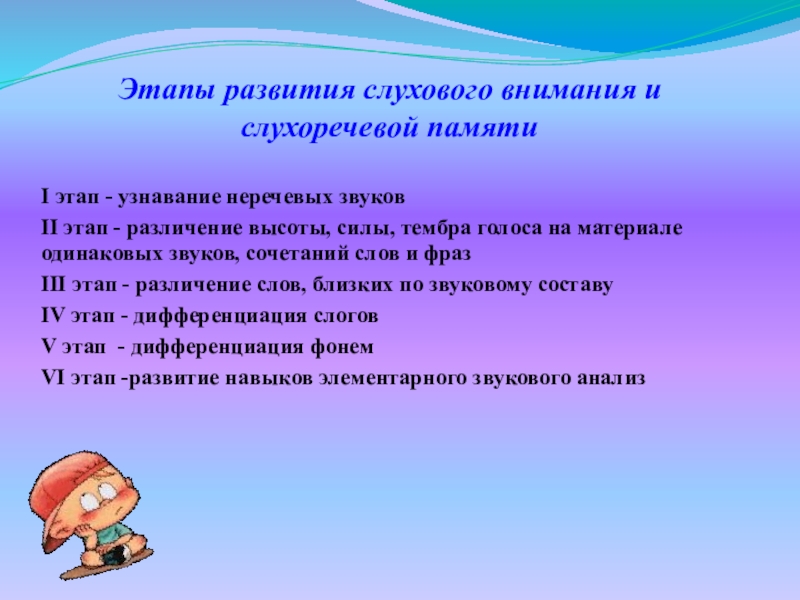 Этапы развития слухового внимания и слухоречевой памяти

I этап - узнавание неречевых звуков

II этап - различение высоты, силы, тембра голоса на материале одинаковых звуков, сочетаний слов и фраз

III этап - различение слов, близких по звуковому составу

IV этап - дифференциация слогов

V этап - дифференциация фонем

VI этап -развитие навыков элементарного звукового анализ